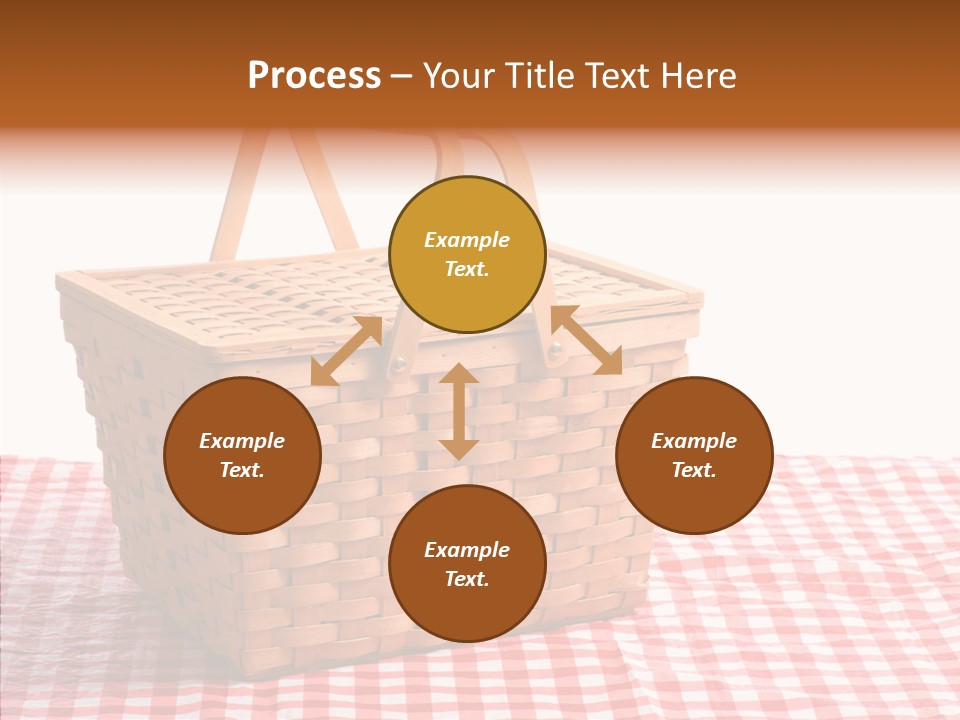 Process – Your Title Text Here

Example Text.

Example Text.

Example Text.

Example Text.